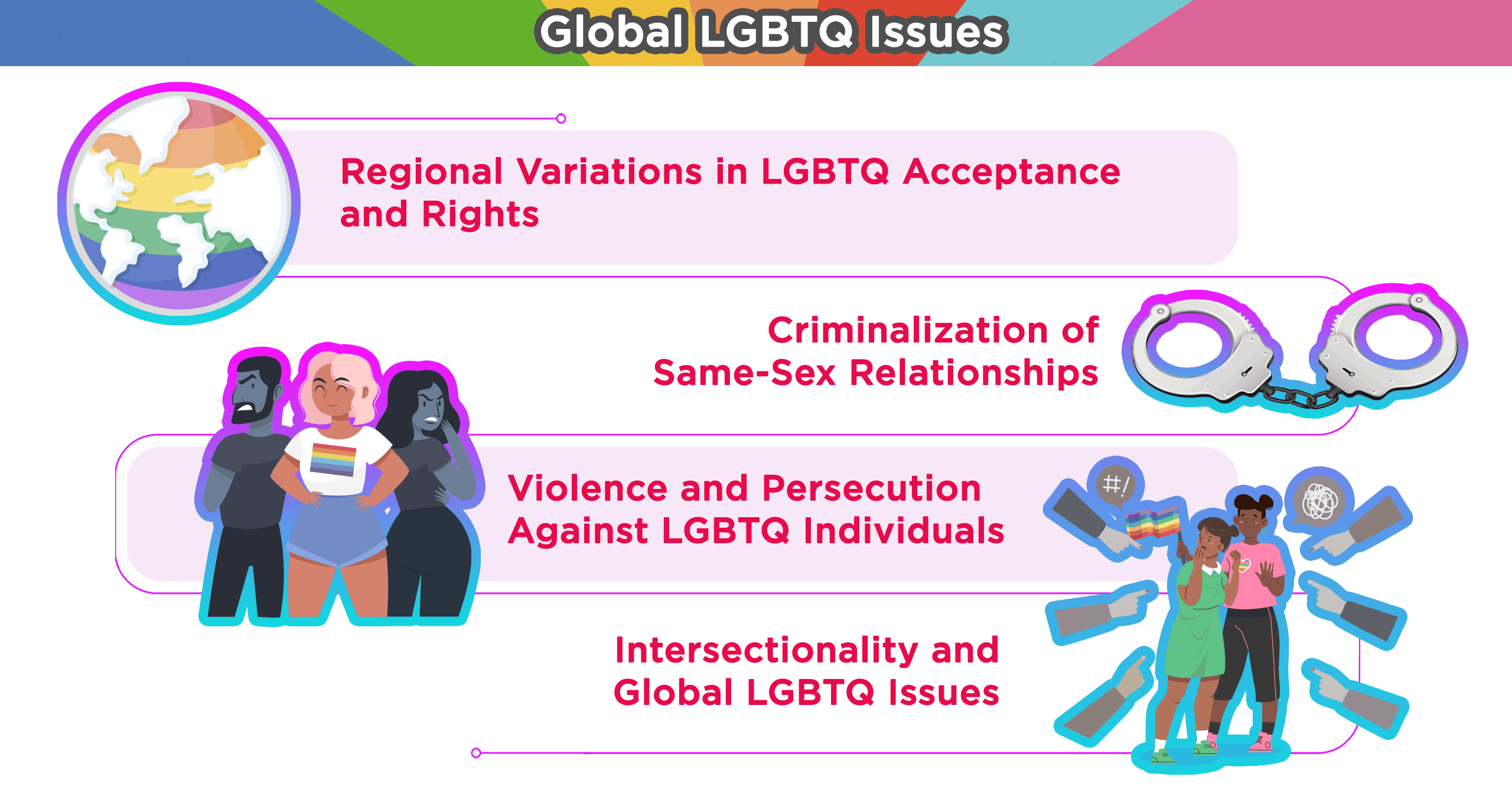 Global LGBTQ Issues

Regional Variations in LGBTQ Acceptance and Rights

Criminalization of Same-Sex Relationships

Violence and Persecution Against LGBTQ Individuals

#!

Intersectionality and Global LGBTQ Issues